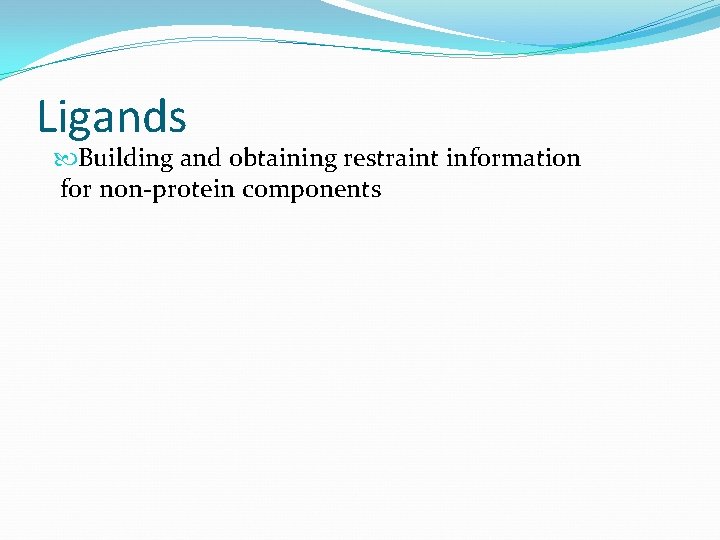 Ligands

Building and obtaining restraint information for non-protein components